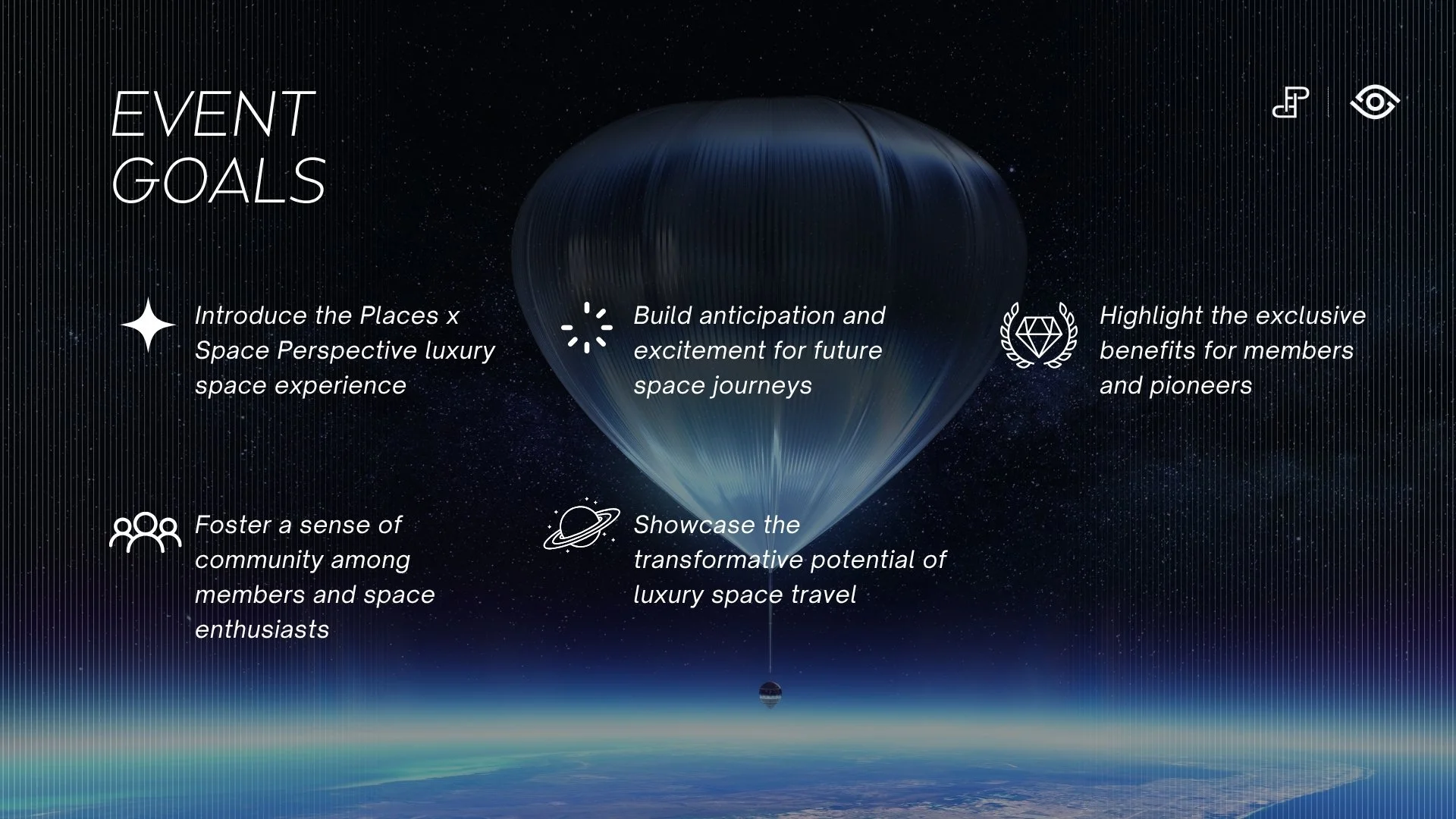 EVENT GOALS

Introduce the Places x Space Perspective luxury space experience

Build anticipation and excitement for future space journeys

Highlight the exclusive benefits for members and pioneers

Foster a sense of community among members and space enthusiasts

Showcase the transformative potential of luxury space travel